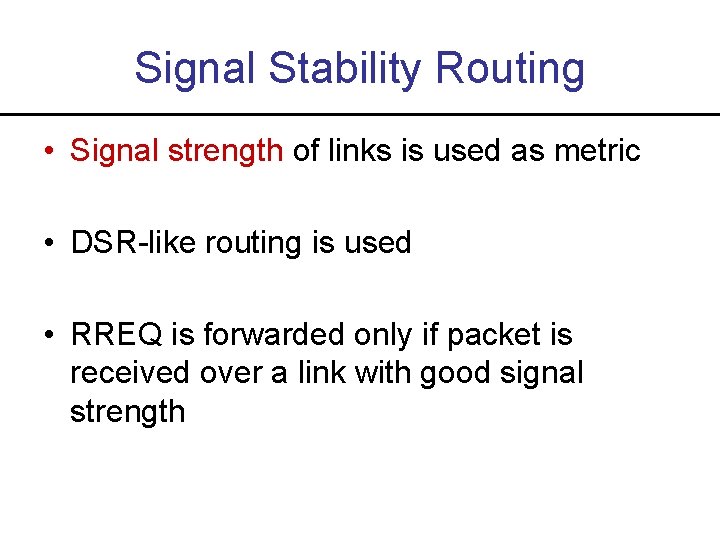 Signal Stability Routing

• Signal strength of links is used as metric

• DSR-like routing is used

• RREQ is forwarded only if packet is received over a link with good signal strength